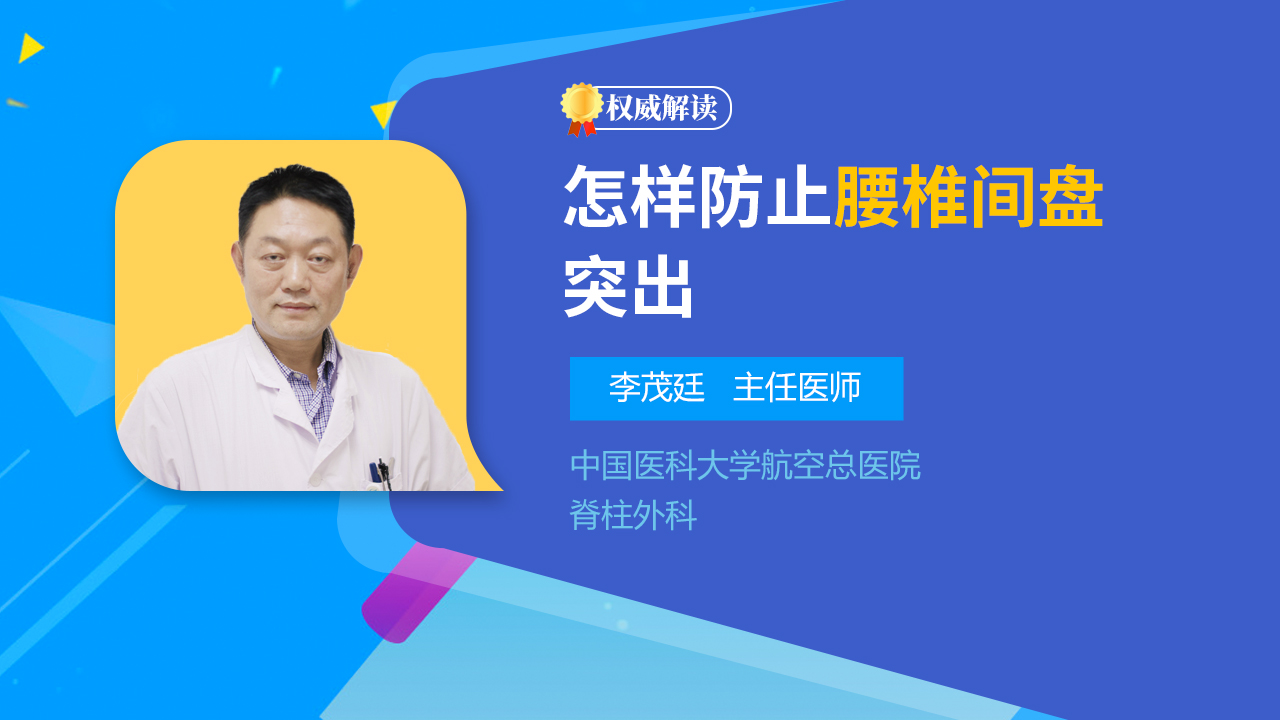 权威解读

怎样防止腰椎间盘突出

李茂廷　主任医师

中国医科大学航空总医院
脊柱外科